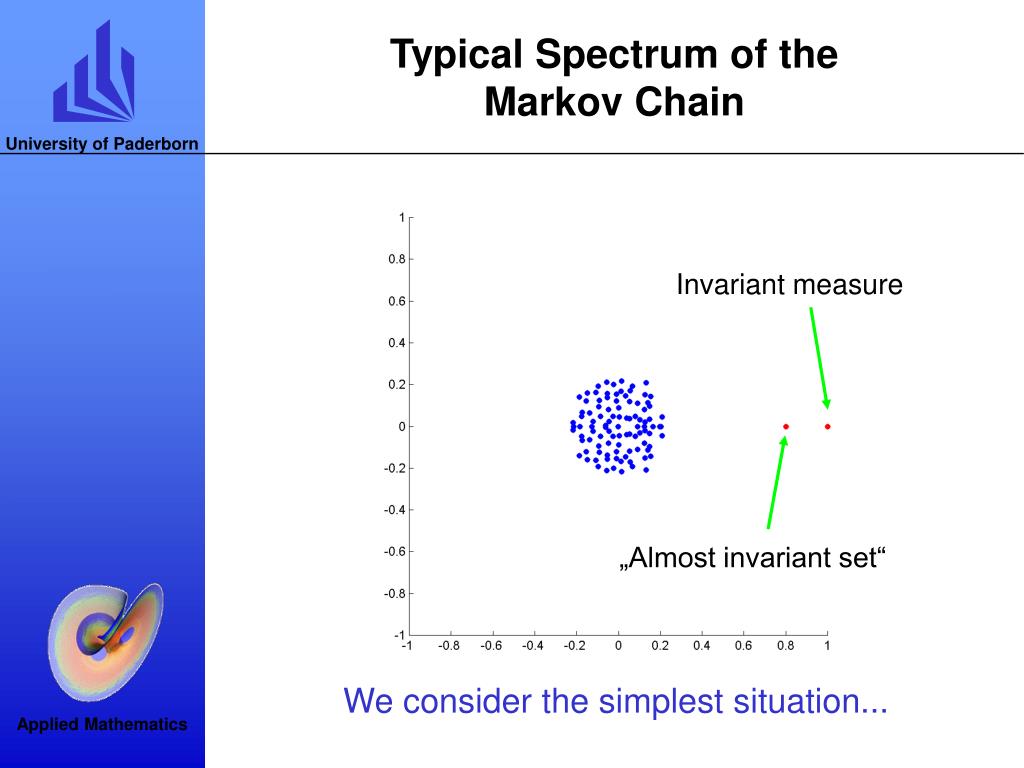 University of Paderborn

Typical Spectrum of the Markov Chain

1
0.8
0.6
0.4
0.2
0
-0.2
-0.4
-0.6
-0.8
-1
-1 -0.8 -0.6 -0.4 -0.2 0 0.2 0.4 0.6 0.8 1

Invariant measure

„Almost invariant set“

We consider the simplest situation...

Applied Mathematics